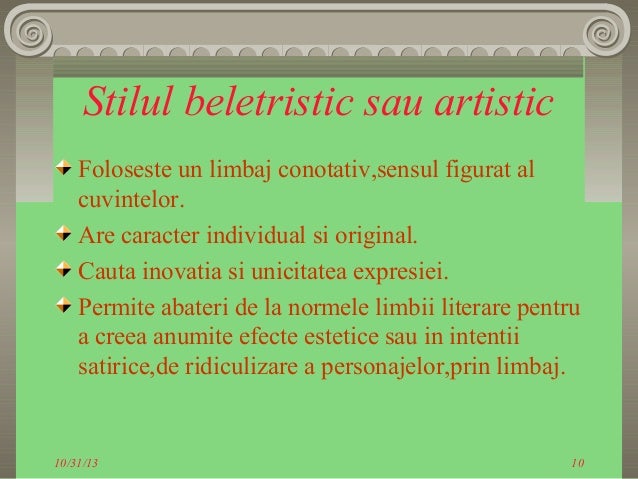 Stilul beletristic sau artistic

Foloseste un limbaj conotativ,sensul figurat al cuvintelor.

Are caracter individual si original.

Cauta inovatia si unicitatea expresiei.

Permite abateri de la normele limbii literare pentru a creea anumite efecte estetice sau in intentii satirice,de ridiculizare a personajelor,prin limbaj.

10/31/13

10